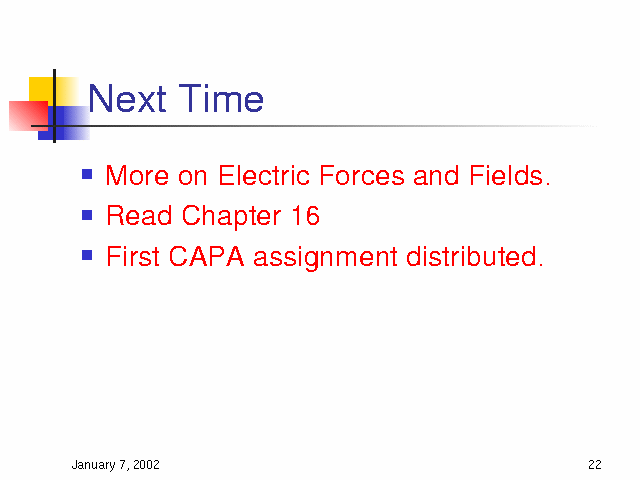 Next Time

- More on Electric Forces and Fields.
- Read Chapter 16
- First CAPA assignment distributed.

January 7, 2002

22